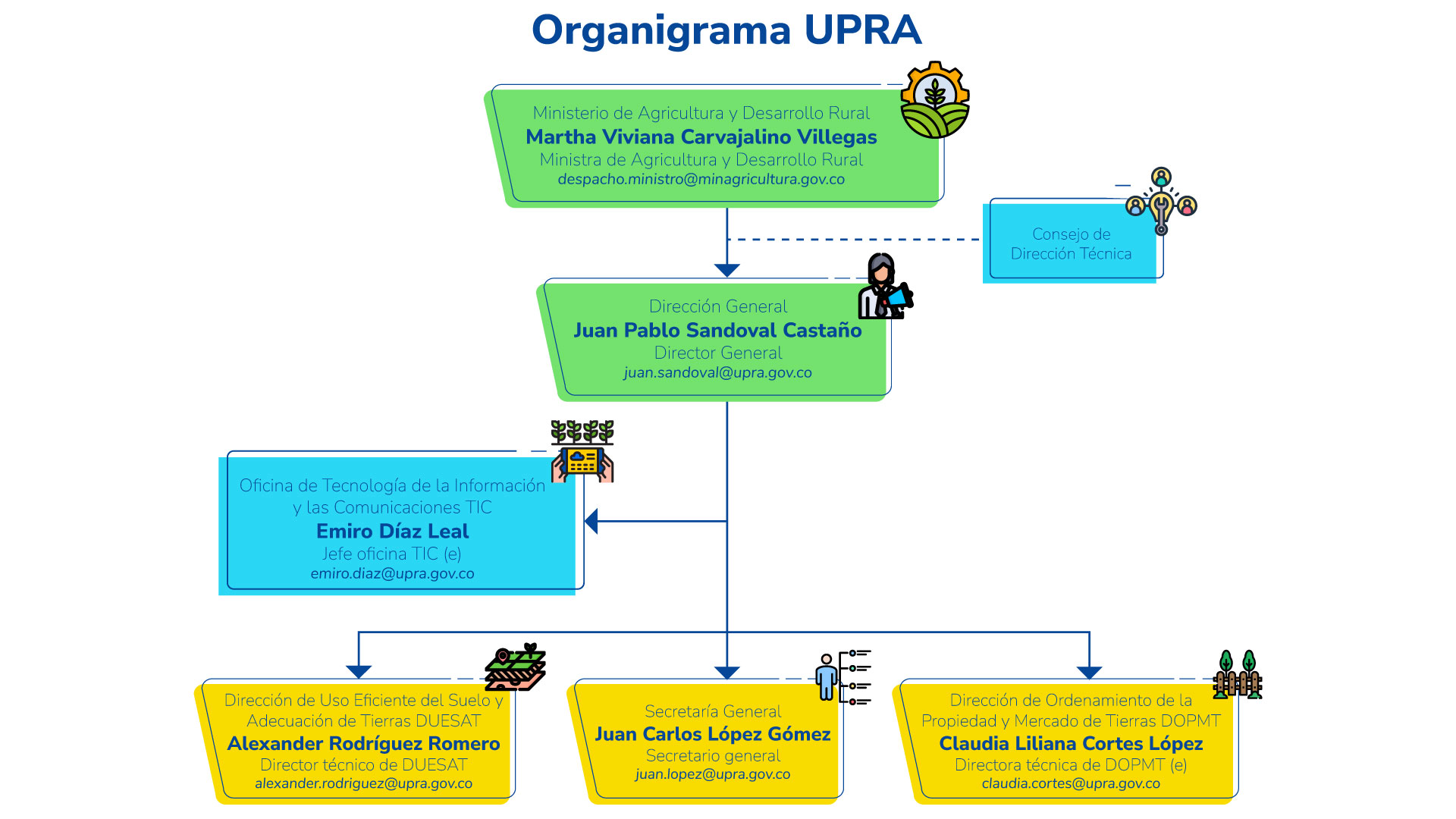 Organigrama UPRA

Ministerio de Agricultura y Desarrollo Rural
Martha Viviana Carvajalino Villegas
Ministra de Agricultura y Desarrollo Rural
despacho.ministro@minagricultura.gov.co

Consejo de Dirección Técnica

Dirección General
Juan Pablo Sandoval Castaño
Director General
juan.sandoval@upra.gov.co

Oficina de Tecnología de la Información y las Comunicaciones TIC
Emiro Díaz Leal
Jefe oficina TIC (e)
emiro.diaz@upra.gov.co

Dirección de Uso Eficiente del Suelo y Adecuación de Tierras DUESAT
Alexander Rodríguez Romero
Director técnico de DUESAT
alexander.rodriguez@upra.gov.co

Secretaría General
Juan Carlos López Gómez
Secretario general
juan.lopez@upra.gov.co

Dirección de Ordenamiento de la Propiedad y Mercado de Tierras DOPMT
Claudia Liliana Cortes López
Directora técnica de DOPMT (e)
claudia.cortes@upra.gov.co